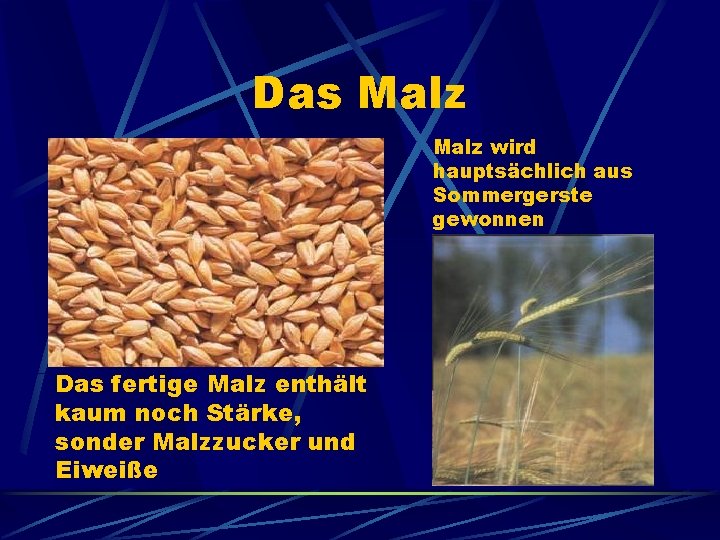 Das Malz

Malz wird hauptsächlich aus Sommergerste gewonnen

Das fertige Malz enthält kaum noch Stärke, sonder Malzzucker und Eiweiße